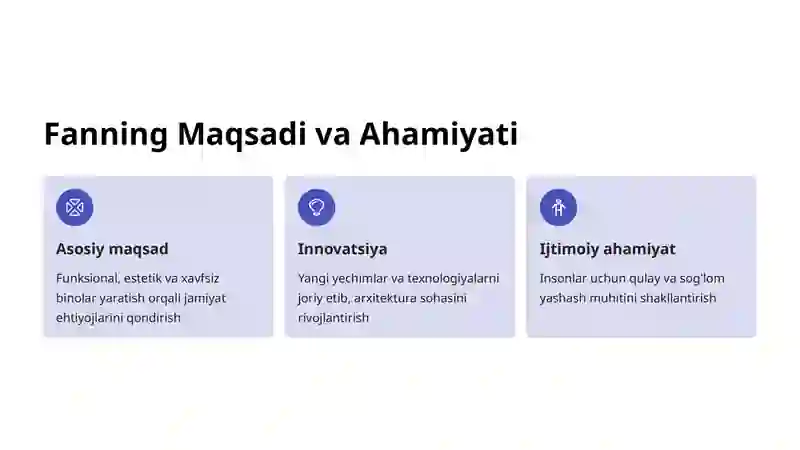 Fanning Maqsadi va Ahamiyati

Asosiy maqsad

Funksional, estetik va xavfsiz binolar yaratish orqali jamiyat ehtiyojlarini qondirish

Innovatsiya

Yangi yechimlar va texnologiyalarni joriy etib, arxitektura sohasini rivojlantirish

Ijtimoiy ahamiyat

Insonlar uchun qulay va sog'lom yashash muhitini shakllantirish